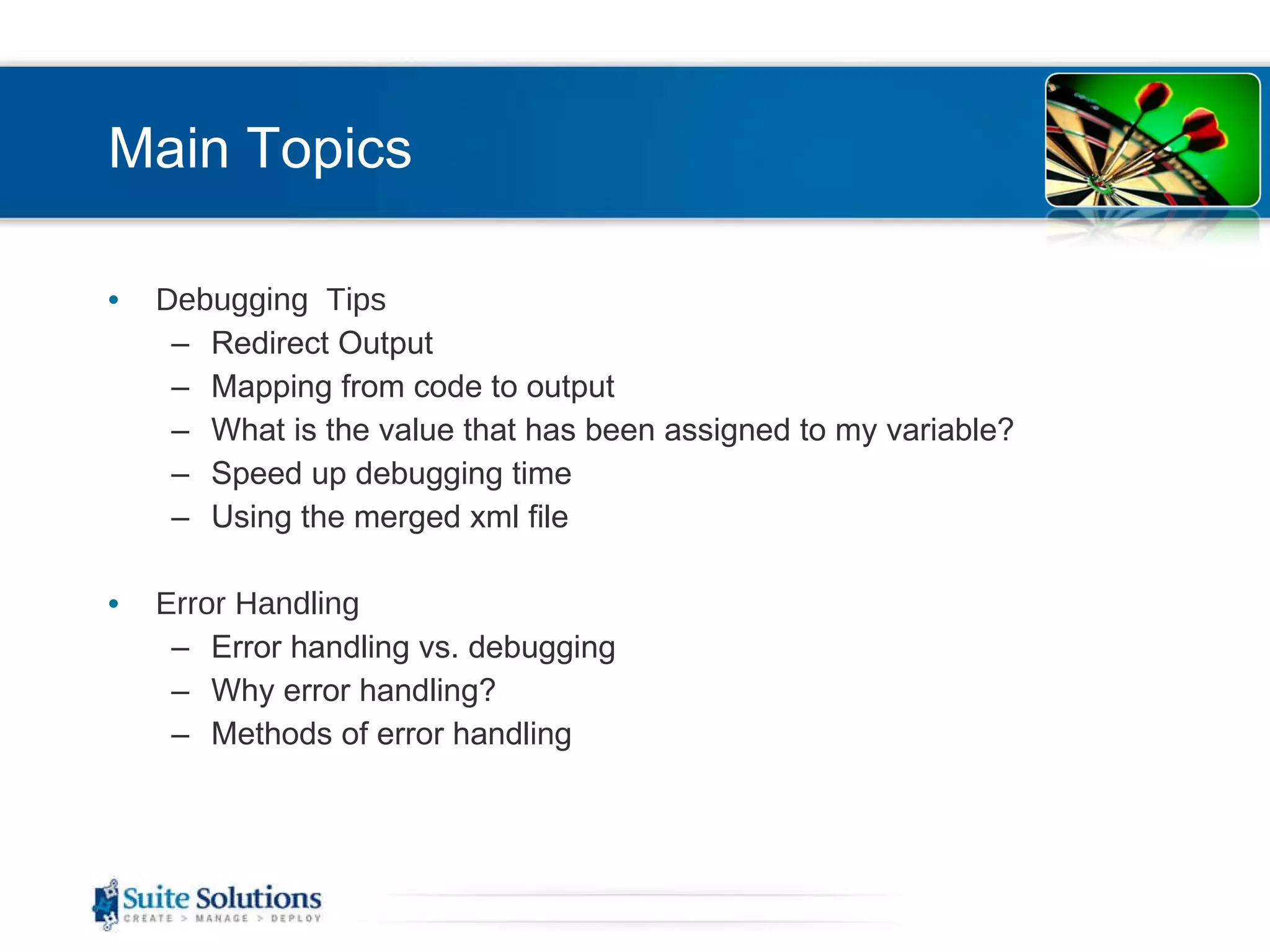 Main Topics

• Debugging Tips
  – Redirect Output
  – Mapping from code to output
  – What is the value that has been assigned to my variable?
  – Speed up debugging time
  – Using the merged xml file

• Error Handling
  – Error handling vs. debugging
  – Why error handling?
  – Methods of error handling

Suite Solutions
CREATE > MANAGE > DEPLOY